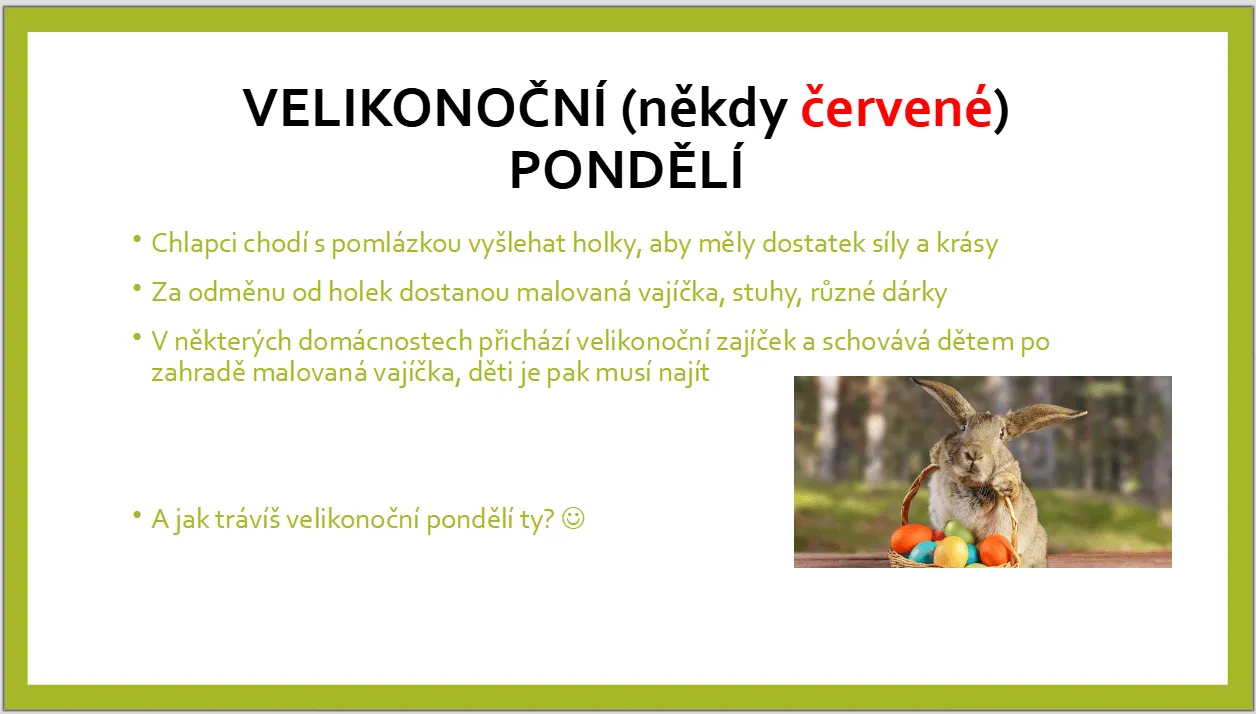 VELIKONOČNÍ (někdy červené) PONDĚLÍ

• Chlapci chodí s pomlázkou vyšlehat holky, aby měly dostatek síly a krásy

• Za odměnu od holek dostanou malovaná vajíčka, stuhy, různé dárky

• V některých domácnostech přichází velikonoční zajíček a schovává dětem po zahradě malovaná vajíčka, děti je pak musí najít

• A jak trávíš velikonoční pondělí ty? ☺